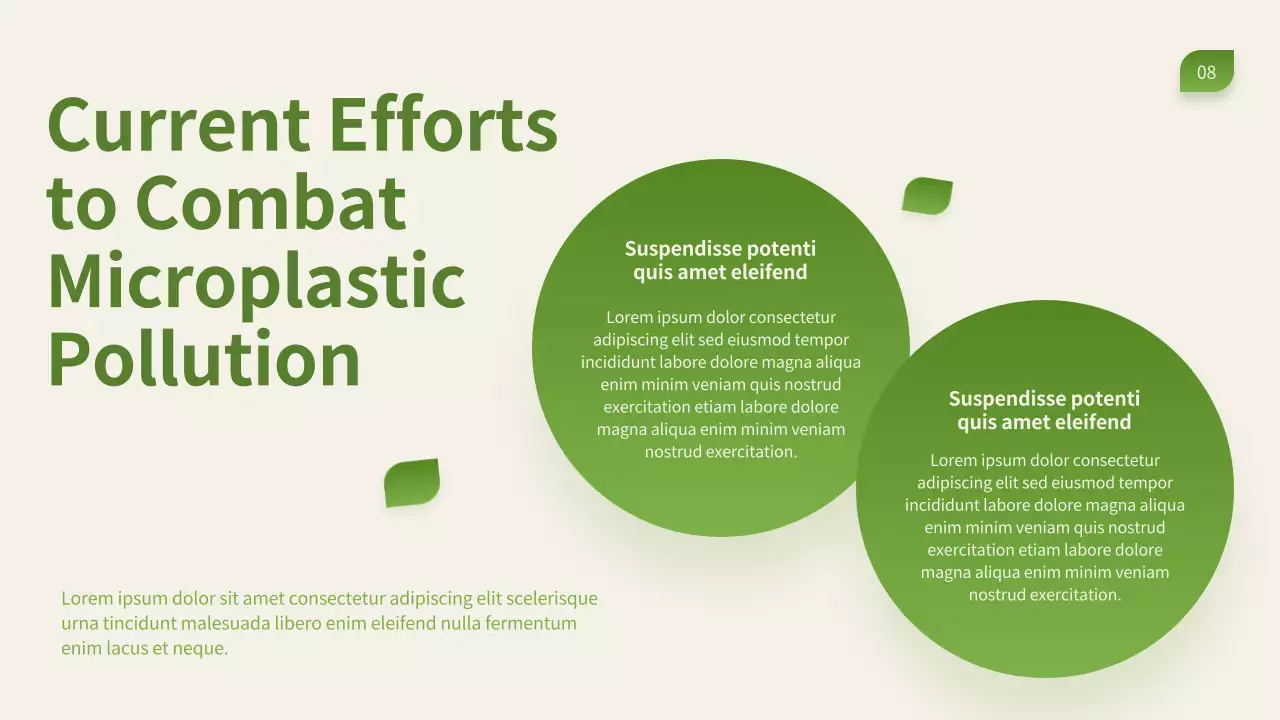 08

Current Efforts to Combat Microplastic Pollution

Suspendisse potenti quis amet eleifend

Lorem ipsum dolor consectetur adipiscing elit sed eiusmod tempor incididunt labore dolore magna aliqua enim minim veniam quis nostrud exercitation etiam labore dolore magna aliqua enim minim veniam nostrud exercitation.

Suspendisse potenti quis amet eleifend

Lorem ipsum dolor consectetur adipiscing elit sed eiusmod tempor incididunt labore dolore magna aliqua enim minim veniam quis nostrud exercitation etiam labore dolore magna aliqua enim minim veniam nostrud exercitation.

Lorem ipsum dolor sit amet consectetur adipiscing elit scelerisque urna tincidunt malesuada libero enim eleifend nulla fermentum enim lacus et neque.